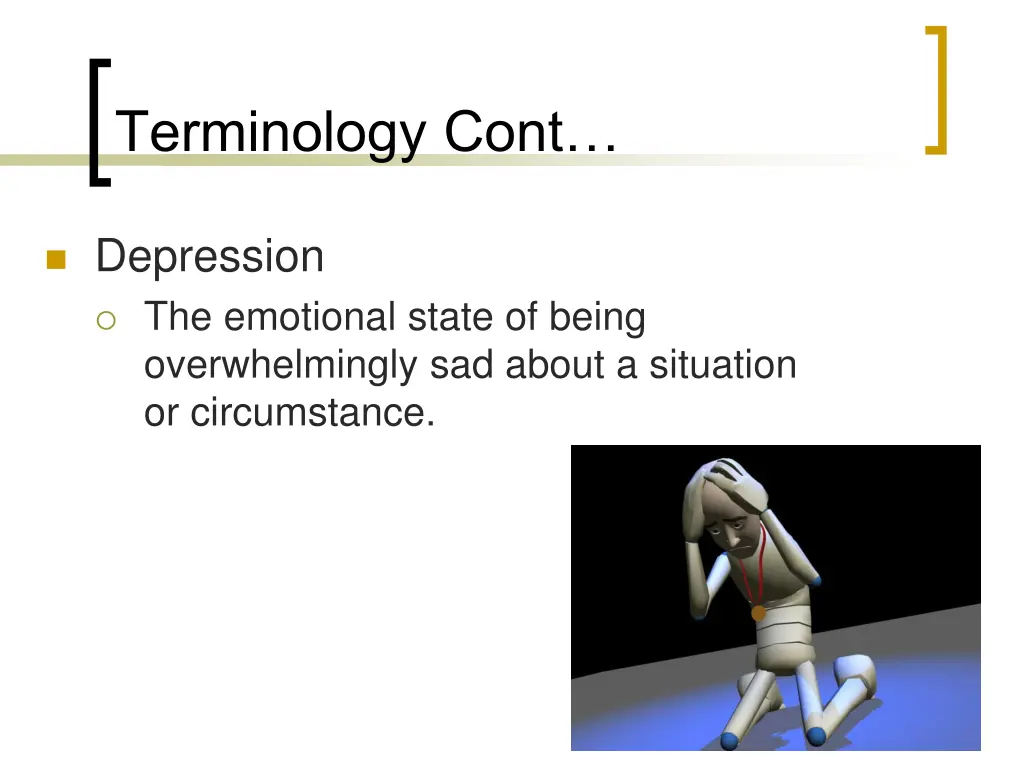 Terminology Cont…

Depression

The emotional state of being overwhelmingly sad about a situation or circumstance.